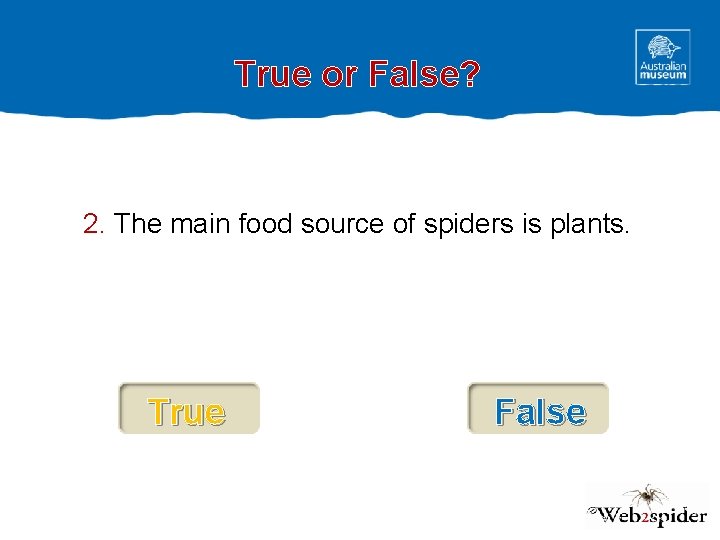 True or False?

Australian museum

2. The main food source of spiders is plants.

True

False

Web2spider